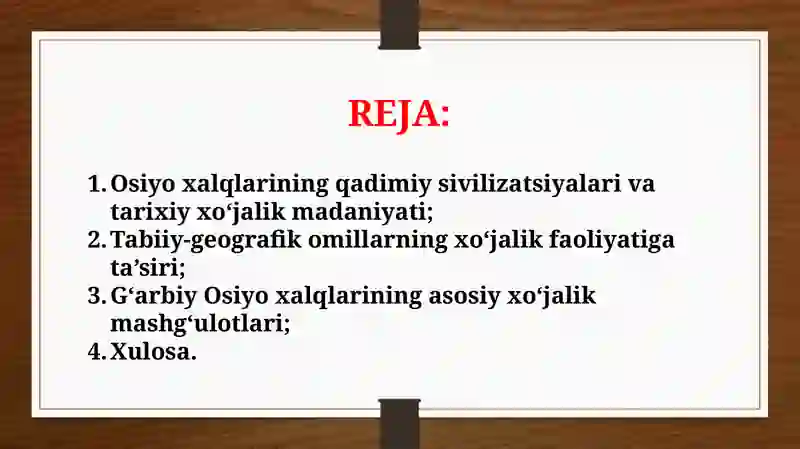 REJA:

1. Osiyo xalqlarining qadimiy sivilizatsiyalari va tarixiy xo‘jalik madaniyati;
2. Tabiiy-geografik omillarning xo‘jalik faoliyatiga ta’siri;
3. G‘arbiy Osiyo xalqlarining asosiy xo‘jalik mashg‘ulotlari;
4. Xulosa.